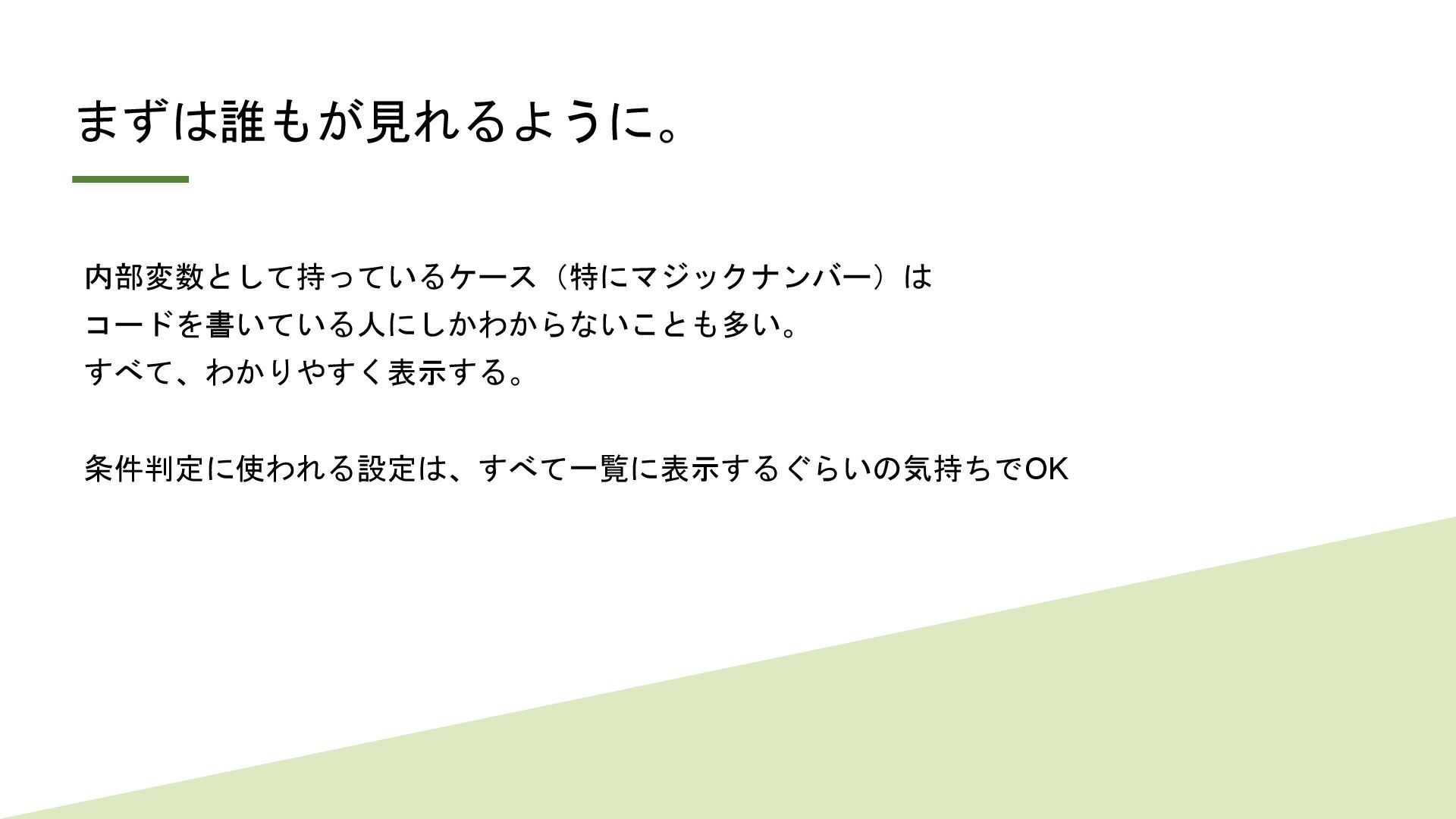 まずは誰もが見れるように。

内部変数として持っているケース（特にマジックナンバー）は
コードを書いている人にしかわからないことも多い。
すべて、わかりやすく表示する。

条件判定に使われる設定は、すべて一覧に表示するぐらいの気持ちでOK